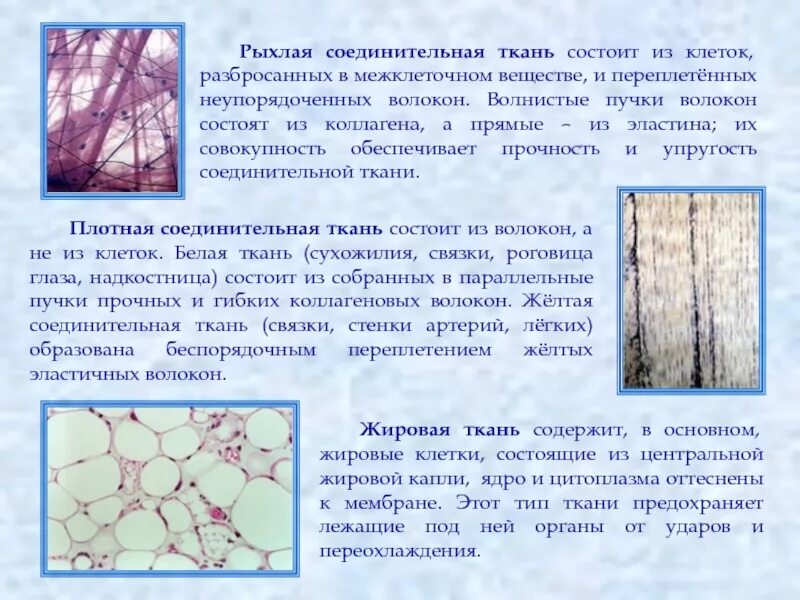 Рыхлая соединительная ткань состоит из клеток, разбросанных в межклеточном веществе, и переплетённых неупорядоченных волокон. Волнистые пучки волокон состоят из коллагена, а прямые – из эластина; их совокупность обеспечивает прочность и упругость соединительной ткани.

Плотная соединительная ткань состоит из волокон, а не из клеток. Белая ткань (сухожилия, связки, роговица глаза, надкостница) состоит из собранных в параллельные пучки прочных и гибких коллагеновых волокон. Жёлтая соединительная ткань (связки, стенки артерий, лёгких) образована беспорядочным переплетением жёлтых эластичных волокон.

Жировая ткань содержит, в основном, жировые клетки, состоящие из центральной жировой капли, ядро и цитоплазма оттеснены к мембране. Этот тип ткани предохраняет лежащие под ней органы от ударов и переохлаждения.